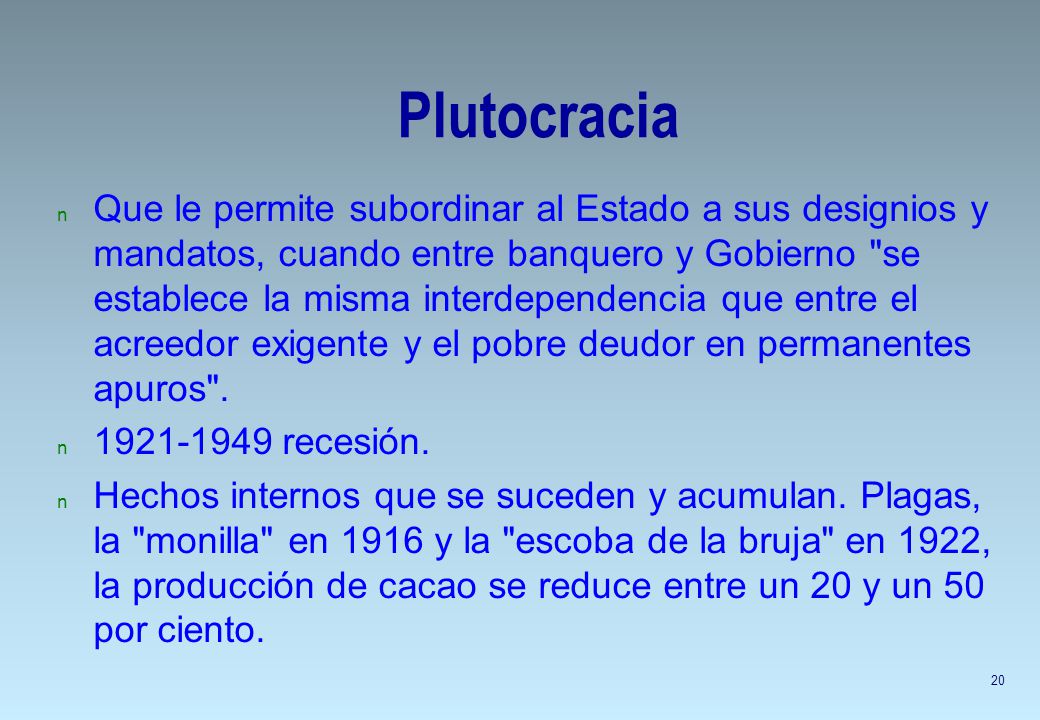 Plutocracia

n Que le permite subordinar al Estado a sus designios y mandatos, cuando entre banquero y Gobierno "se establece la misma interdependencia que entre el acreedor exigente y el pobre deudor en permanentes apuros".

n 1921-1949 recesión.

n Hechos internos que se suceden y acumulan. Plagas, la "monilla" en 1916 y la "escoba de la bruja" en 1922, la producción de cacao se reduce entre un 20 y un 50 por ciento.

20